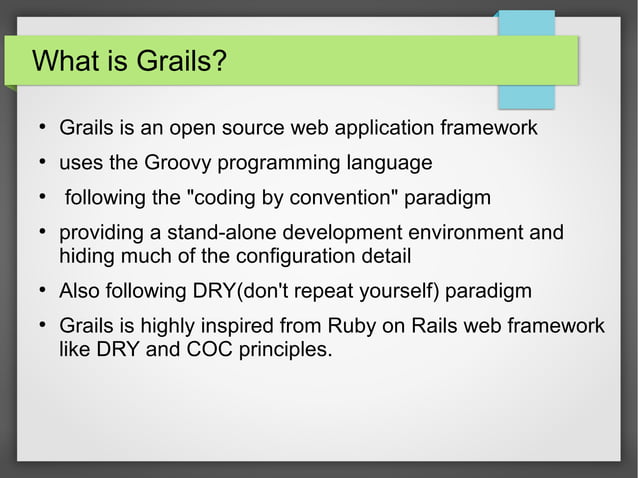 What is Grails?

• Grails is an open source web application framework
• uses the Groovy programming language
• following the "coding by convention" paradigm
• providing a stand-alone development environment and hiding much of the configuration detail
• Also following DRY(don't repeat yourself) paradigm
• Grails is highly inspired from Ruby on Rails web framework like DRY and COC principles.